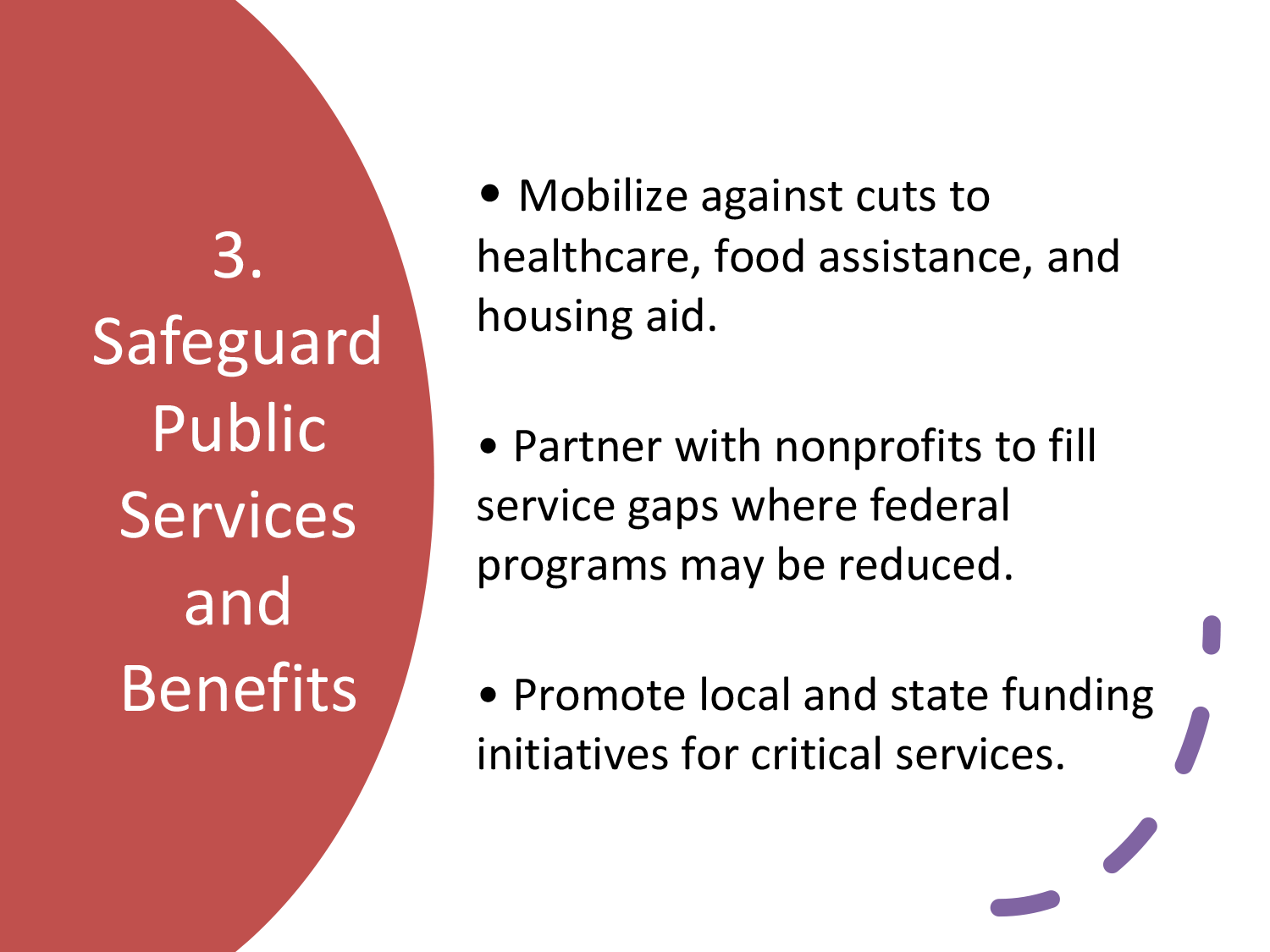 3. Safeguard Public Services and Benefits

• Mobilize against cuts to healthcare, food assistance, and housing aid.

• Partner with nonprofits to fill service gaps where federal programs may be reduced.

• Promote local and state funding initiatives for critical services.